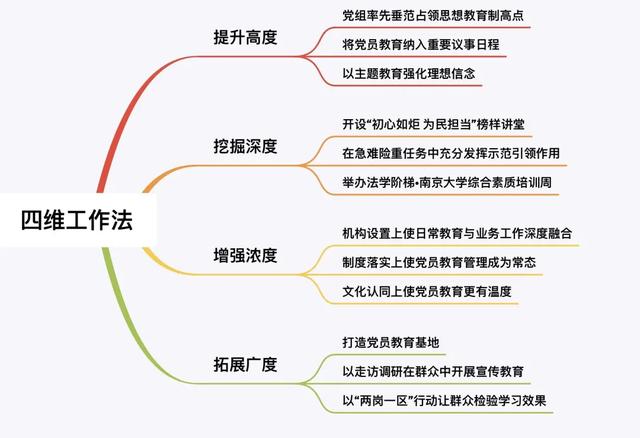 四维工作法

提升高度

党组率先垂范占领思想教育制高点

将党员教育纳入重要议事日程

以主题教育强化理想信念

挖掘深度

开设“初心如炬 为民担当”榜样讲堂

在急难险重任务中充分发挥示范引领作用

举办法学阶梯•南京大学综合素质培训周

增强浓度

机构设置上使日常教育与业务工作深度融合

制度落实上使党员教育管理成为常态

文化认同上使党员教育更有温度

拓展广度

打造党员教育基地

以走访调研在群众中开展宣传教育

以“两岗一区”行动让群众检验学习效果